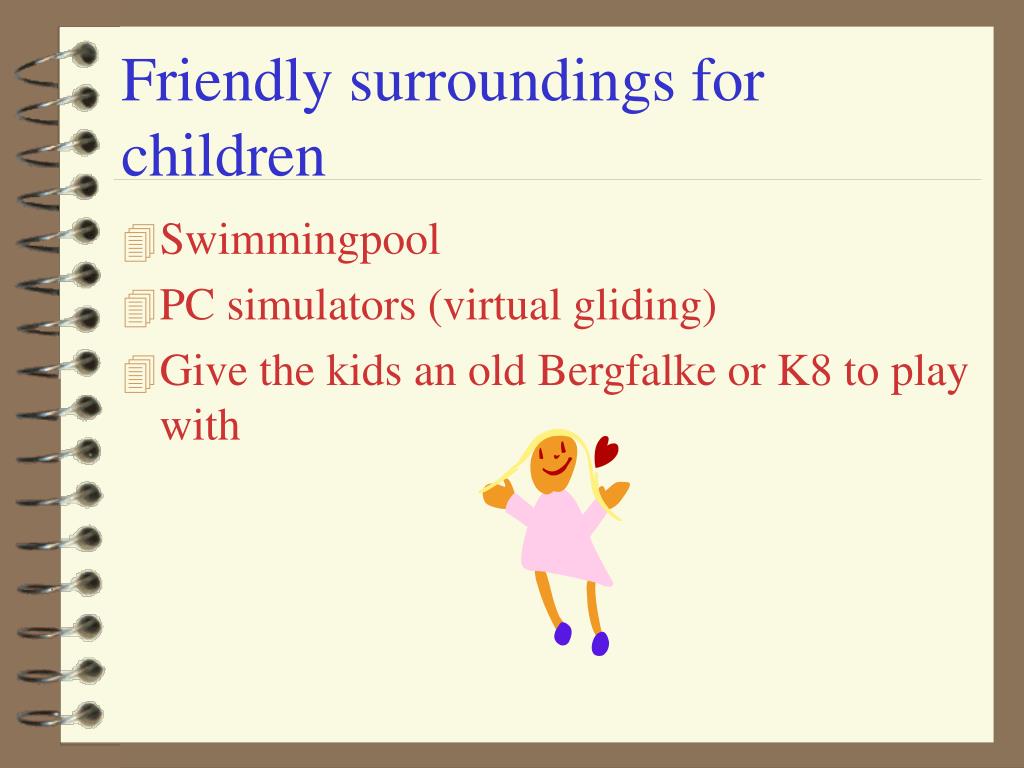 Friendly surroundings for children

Swimmingpool

PC simulators (virtual gliding)

Give the kids an old Bergfalke or K8 to play with